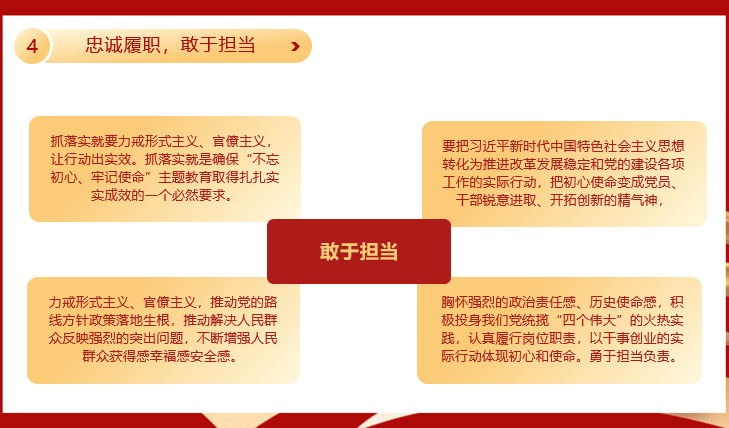 4 忠诚履职，敢于担当

抓落实就要力戒形式主义、官僚主义，让行动出实效。抓落实就是确保“不忘初心、牢记使命”主题教育取得扎扎实实成效的一个必然要求。

要把习近平新时代中国特色社会主义思想转化为推进改革发展稳定和党的建设各项工作的实际行动，把初心使命变成党员、干部锐意进取、开拓创新的精气神，

敢于担当

力戒形式主义、官僚主义，推动党的路线方针政策落地生根，推动解决人民群众反映强烈的突出问题，不断增强人民群众获得感幸福感安全感。

胸怀强烈的政治责任感、历史使命感，积极投身我们党统揽“四个伟大”的火热实践，认真履行岗位职责，以干事创业的实际行动体现初心和使命。勇于担当负责。